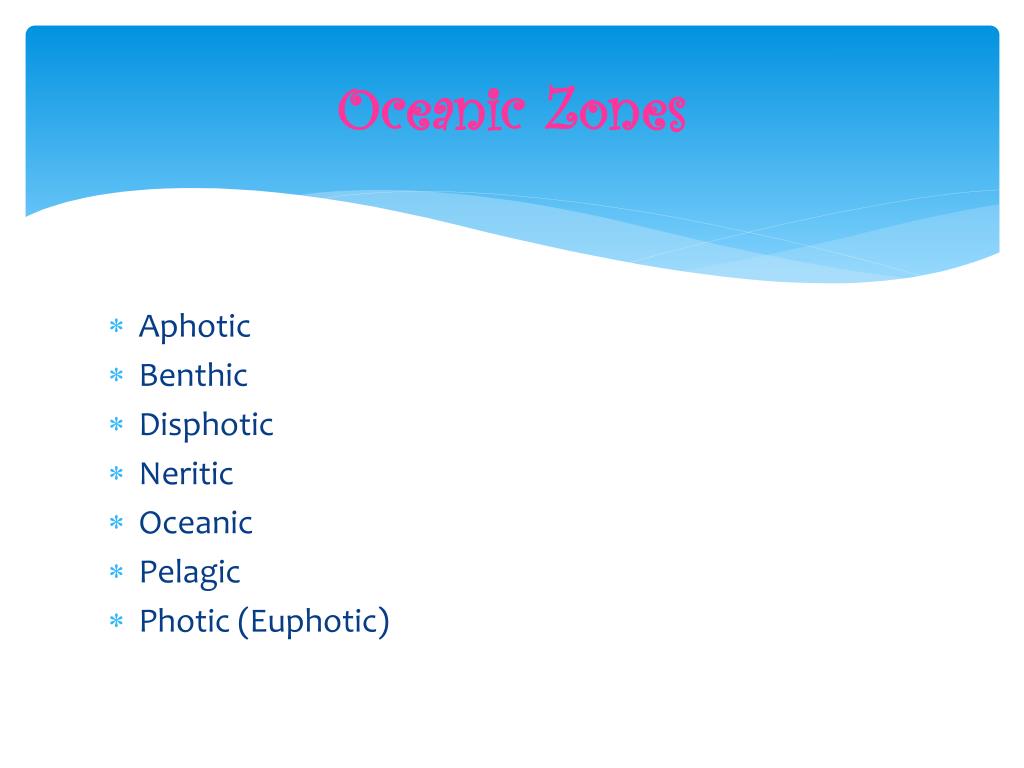 Oceanic Zones

* Aphotic
* Benthic
* Disphotic
* Neritic
* Oceanic
* Pelagic
* Photic (Euphotic)